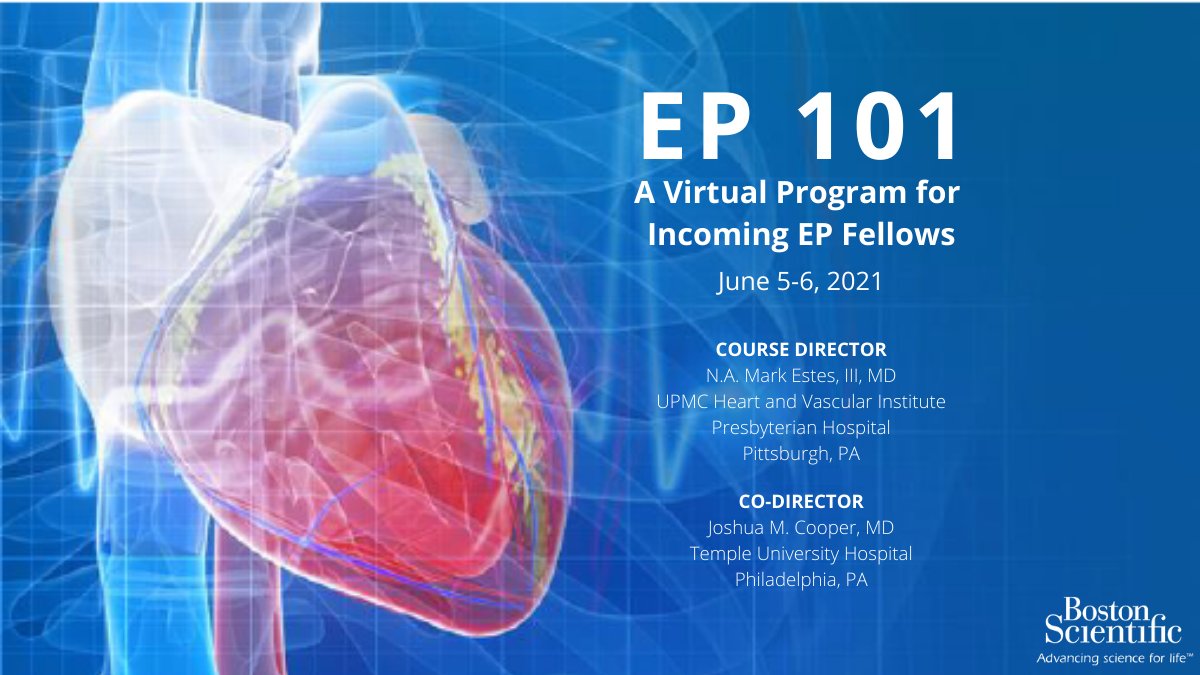 EP 101
A Virtual Program for Incoming EP Fellows
June 5-6, 2021

COURSE DIRECTOR
N.A. Mark Estes, III, MD
UPMC Heart and Vascular Institute
Presbyterian Hospital
Pittsburgh, PA

CO-DIRECTOR
Joshua M. Cooper, MD
Temple University Hospital
Philadelphia, PA

Boston Scientific
Advancing science for life™